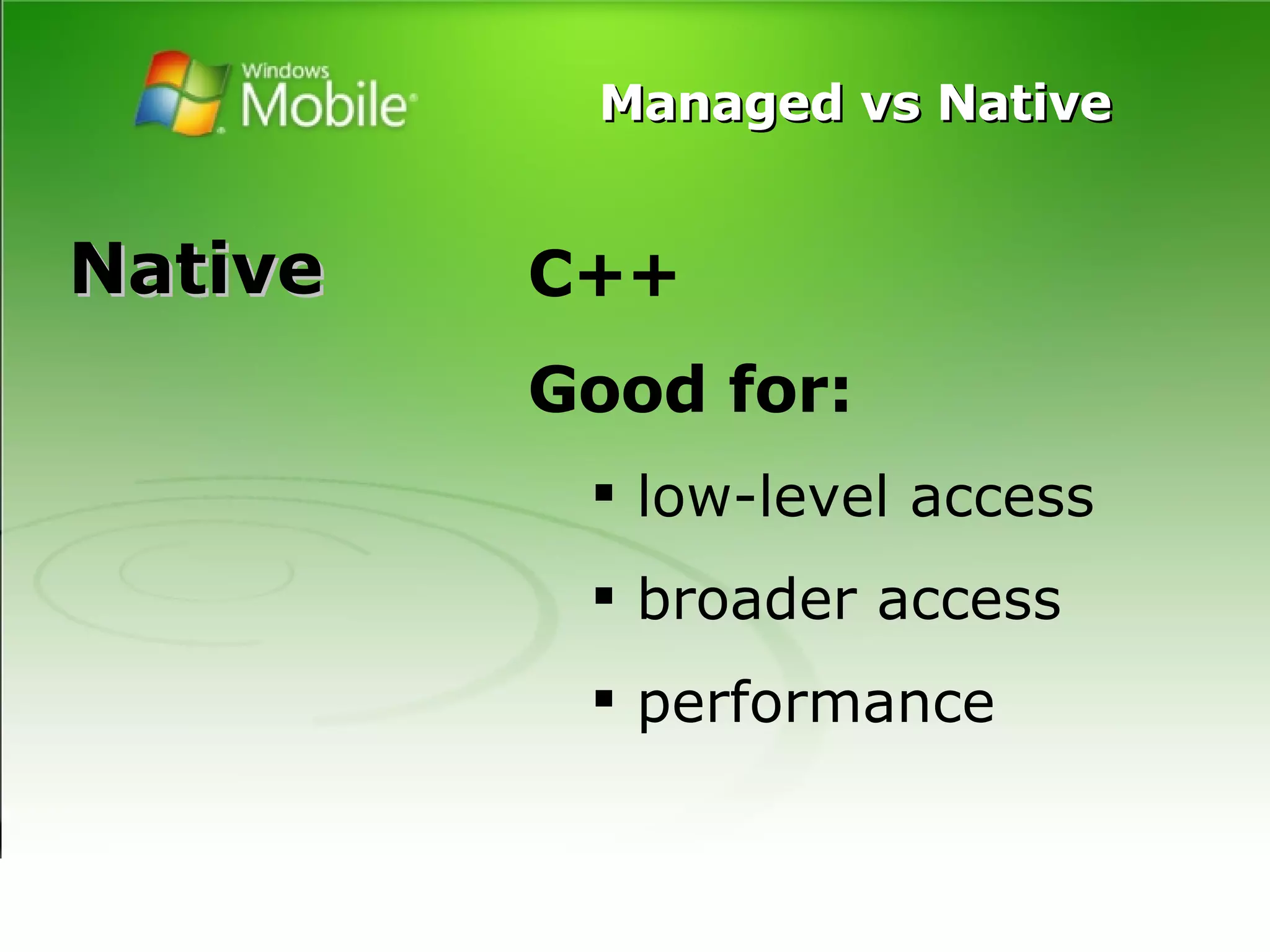 Windows Mobile

Managed vs Native

Native

C++

Good for:

▪ low-level access
▪ broader access
▪ performance